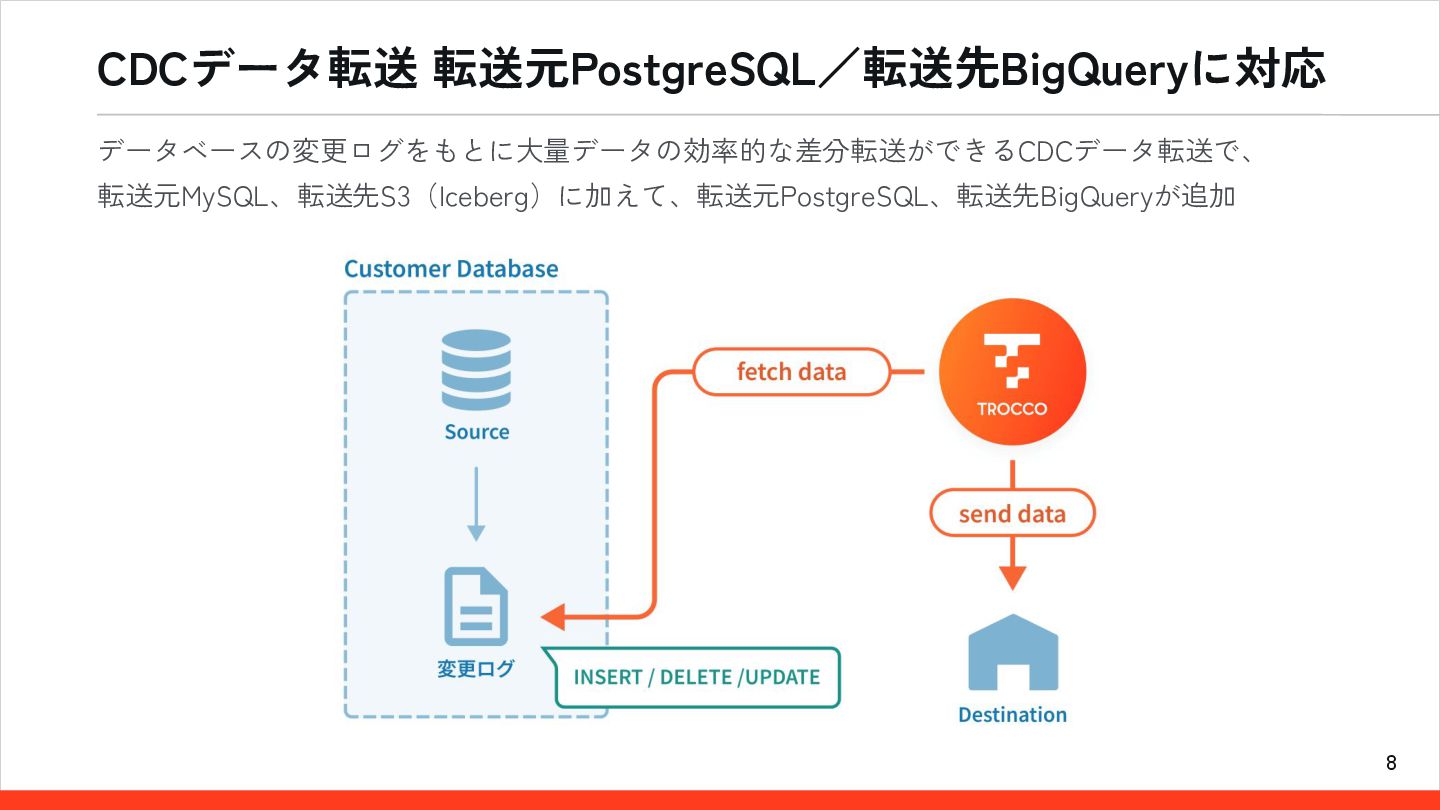 CDCデータ転送 転送元PostgreSQL／転送先BigQueryに対応

データベースの変更ログをもとに大量データの効率的な差分転送ができるCDCデータ転送で、転送元MySQL、転送先S3（Iceberg）に加えて、転送元PostgreSQL、転送先BigQueryが追加

Customer Database

Source

変更ログ

INSERT / DELETE /UPDATE

fetch data

TROCCO

send data

Destination

8